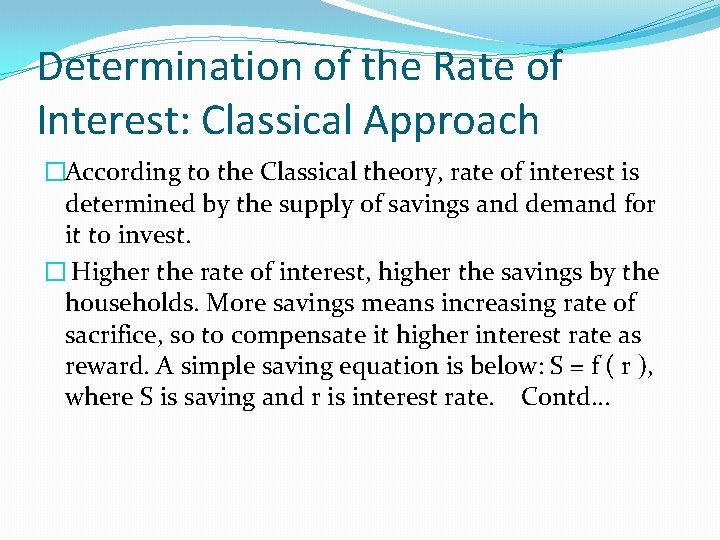 Determination of the Rate of Interest: Classical Approach

□According to the Classical theory, rate of interest is determined by the supply of savings and demand for it to invest.

□ Higher the rate of interest, higher the savings by the households. More savings means increasing rate of sacrifice, so to compensate it higher interest rate as reward. A simple saving equation is below: $S = f(r)$, where S is saving and r is interest rate. Contd…